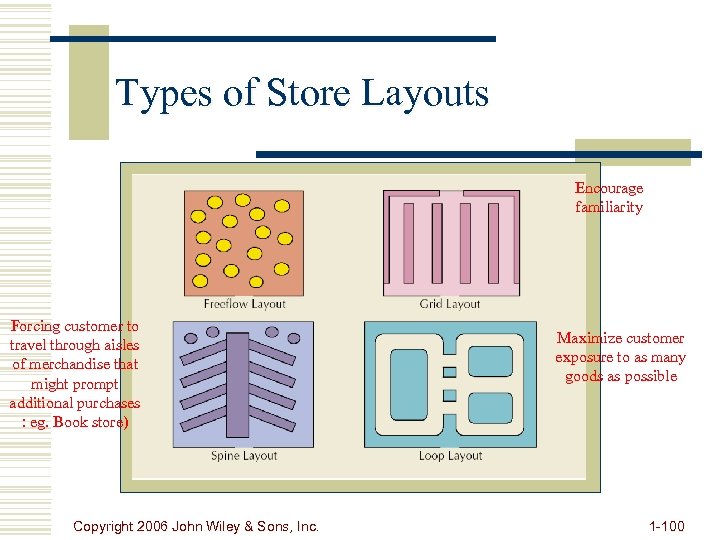 Types of Store Layouts

Encourage familiarity

Freeflow Layout

Grid Layout

Forcing customer to travel through aisles of merchandise that might prompt additional purchases : eg. Book store)

Maximize customer exposure to as many goods as possible

Spine Layout

Loop Layout

Copyright 2006 John Wiley & Sons, Inc.

1-100